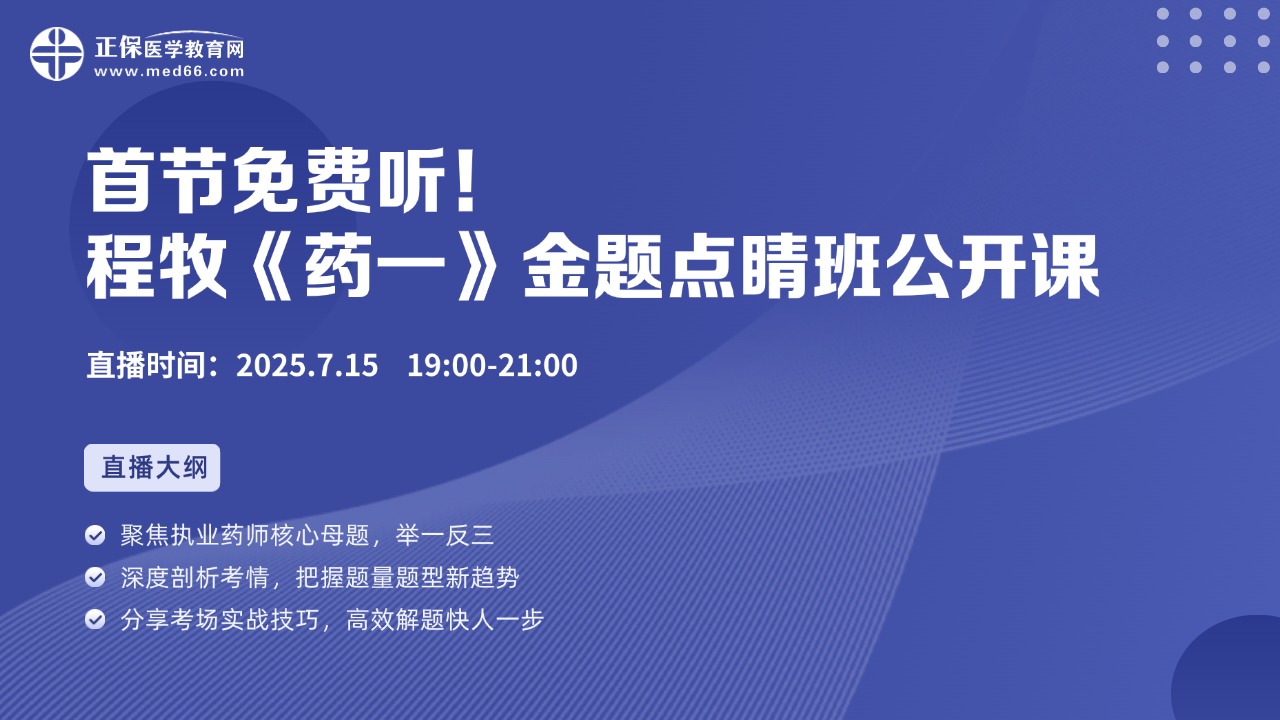 正保医学教育网
www.med66.com

首节免费听！
程牧《药一》金题点睛班公开课

直播时间：2025.7.15 19:00-21:00

直播大纲

聚焦执业药师核心母题，举一反三

深度剖析考情，把握题量题型新趋势

分享考场实战技巧，高效解题快人一步